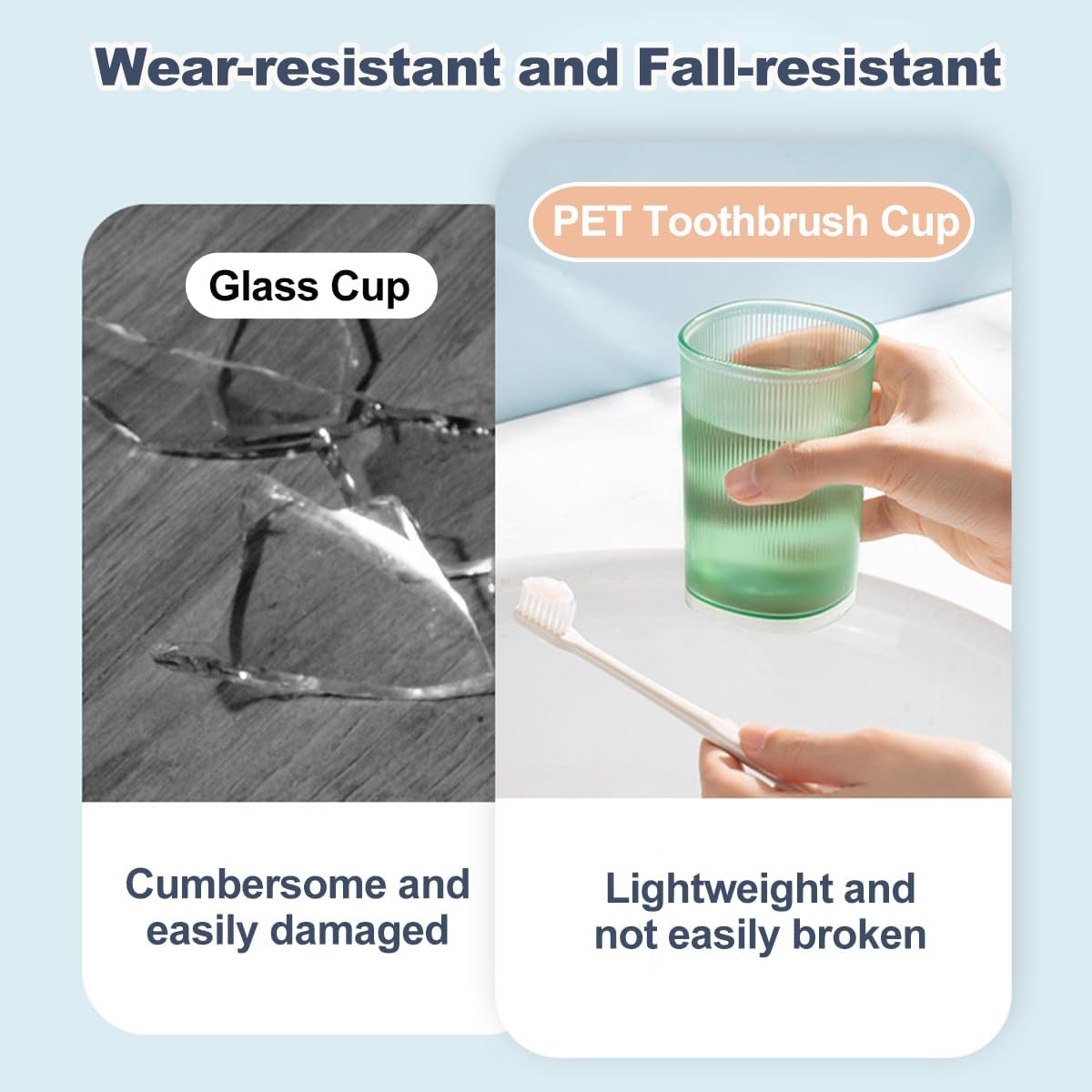 Wear-resistant and Fall-resistant

Glass Cup

Cumbersome and easily damaged

PET Toothbrush Cup

Lightweight and not easily broken